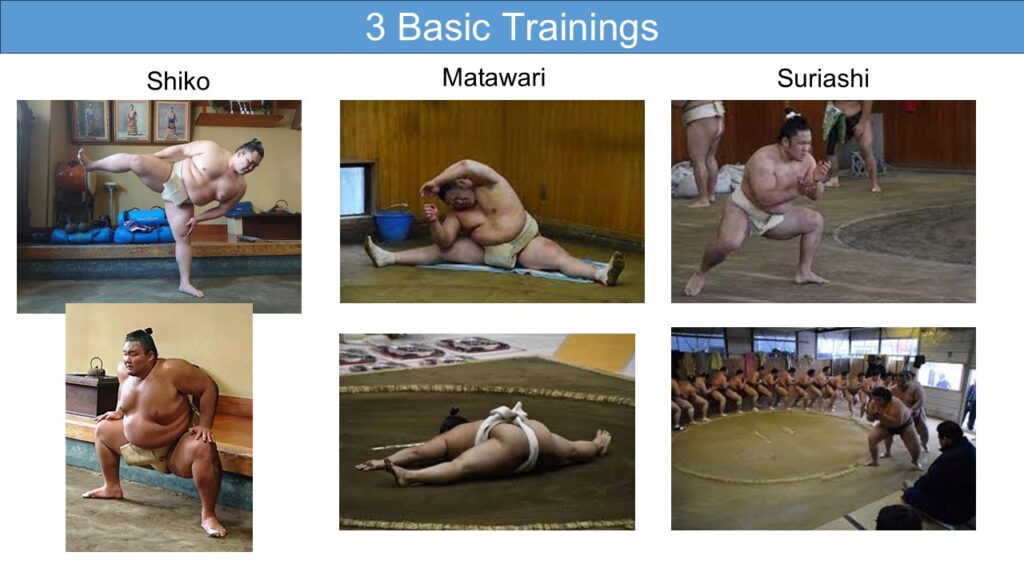 3 Basic Trainings

Shiko

Matawari

Suriashi